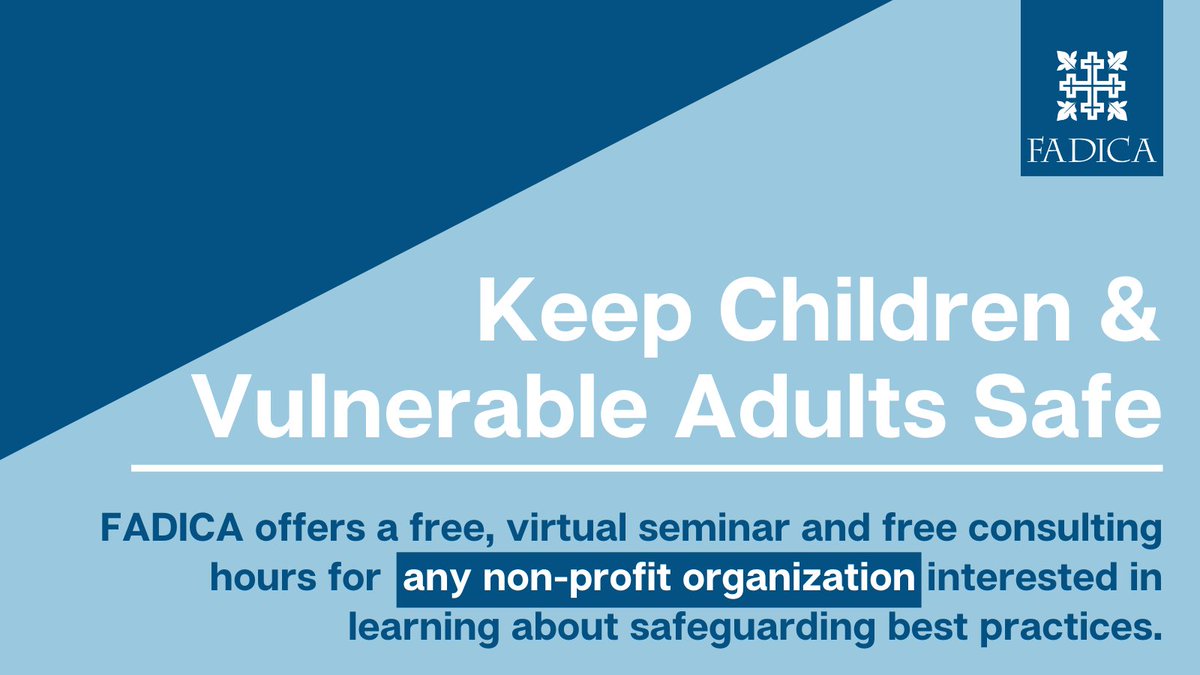 FADICA

Keep Children & Vulnerable Adults Safe

FADICA offers a free, virtual seminar and free consulting hours for any non-profit organization interested in learning about safeguarding best practices.